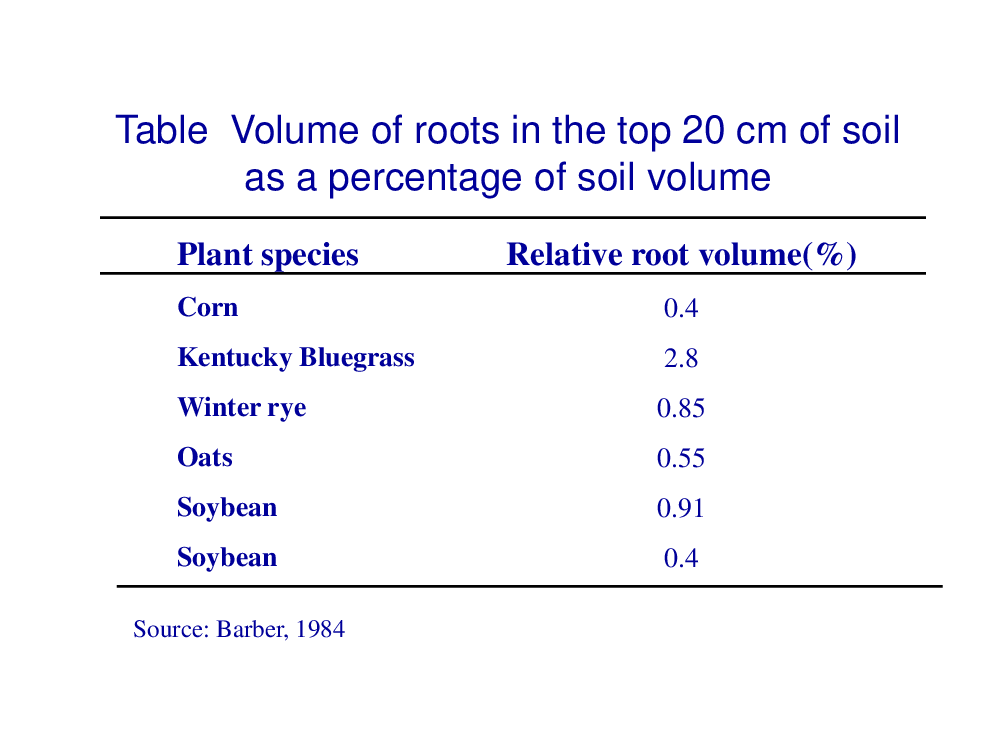 Table  Volume of roots in the top 20 cm of soil as a percentage of soil volume

| Plant species | Relative root volume(%) |
|---|---|
| Corn | 0.4 |
| Kentucky Bluegrass | 2.8 |
| Winter rye | 0.85 |
| Oats | 0.55 |
| Soybean | 0.91 |
| Soybean | 0.4 |

Source: Barber, 1984